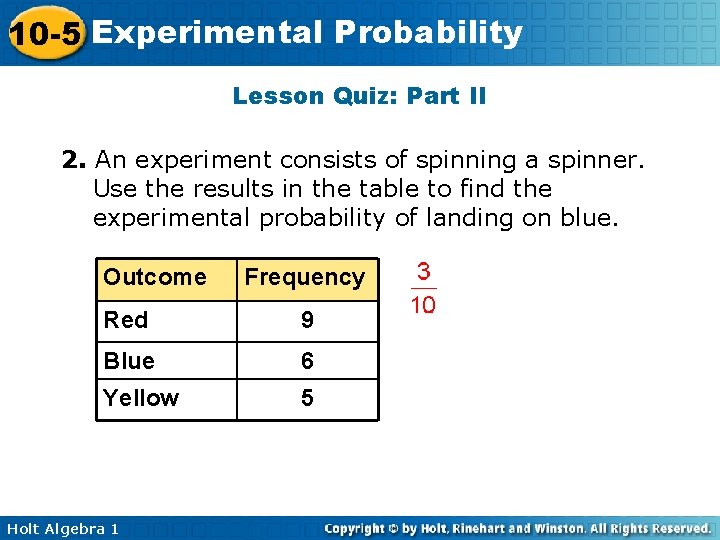 10-5 Experimental Probability

Lesson Quiz: Part II

2. An experiment consists of spinning a spinner. Use the results in the table to find the experimental probability of landing on blue.

| Outcome | Frequency |
|---|---|
| Red | 9 |
| Blue | 6 |
| Yellow | 5 |

$\frac{3}{10}$

Holt Algebra 1

Copyright © by Holt, Rinehart and Winston. All Rights Reserved.